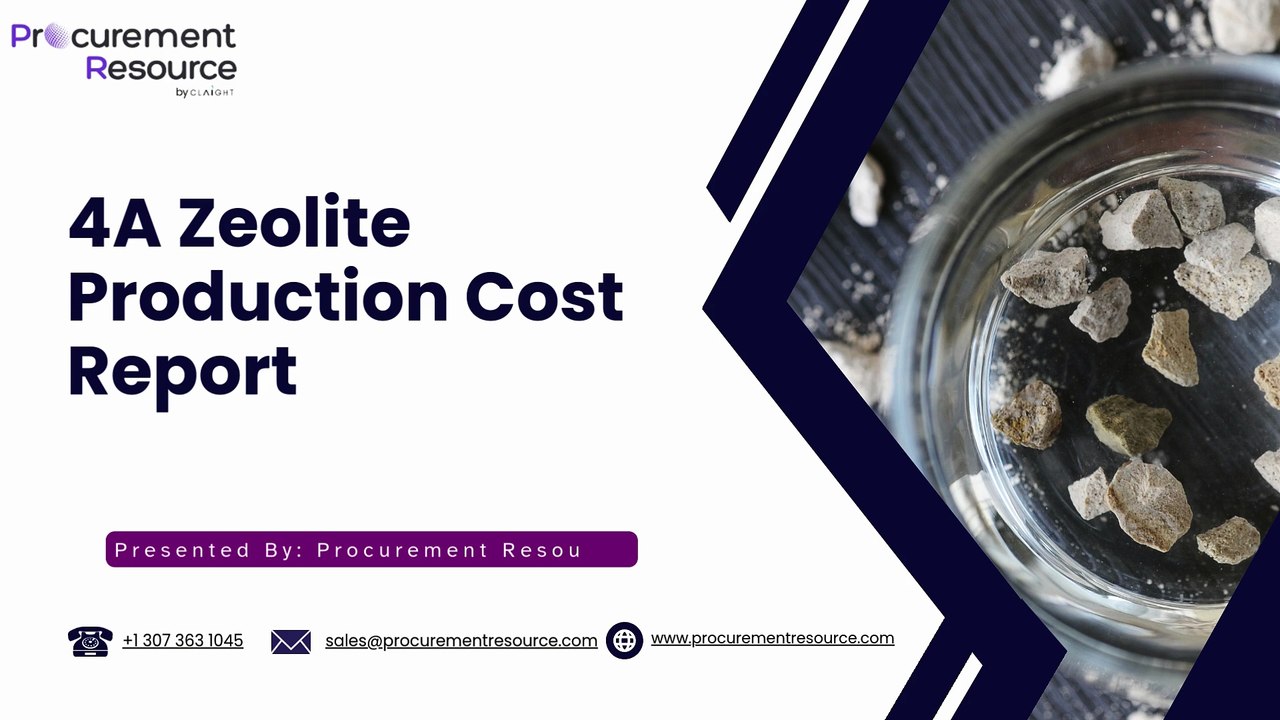 Procurement Resource
by CLAIGHT

4A Zeolite Production Cost Report

Presented By: Procurement Resou

+1 307 363 1045

sales@procurementresource.com

www.procurementresource.com